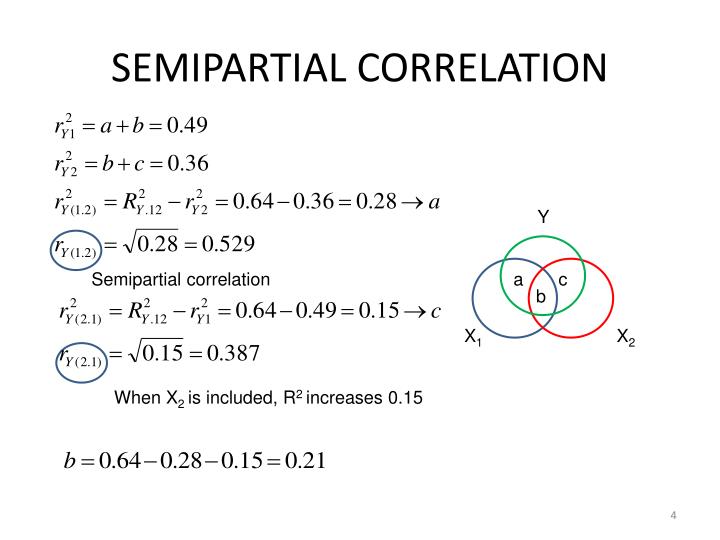 SEMIPARTIAL CORRELATION

$r_{Y1}^2 = a + b = 0.49$

$r_{Y2}^2 = b + c = 0.36$

$r_{Y(1.2)}^2 = R_{Y.12}^2 - r_{Y2}^2 = 0.64 - 0.36 = 0.28 \rightarrow a$

$r_{Y(1.2)} = \sqrt{0.28} = 0.529$

Semipartial correlation

$r_{Y(2.1)}^2 = R_{Y.12}^2 - r_{Y1}^2 = 0.64 - 0.49 = 0.15 \rightarrow c$

$r_{Y(2.1)} = \sqrt{0.15} = 0.387$

When $X_2$ is included, $R^2$ increases 0.15

$b = 0.64 - 0.28 - 0.15 = 0.21$

Y

a

c

b

$X_1$

$X_2$

4